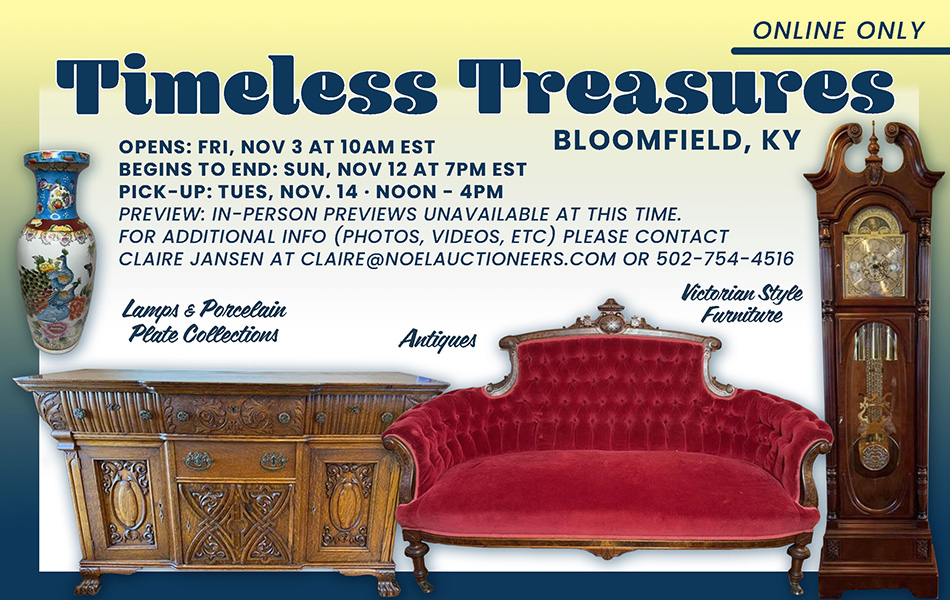 ONLINE ONLY

Timeless Treasures

BLOOMFIELD, KY

OPENS: FRI, NOV 3 AT 10AM EST
BEGINS TO END: SUN, NOV 12 AT 7PM EST
PICK-UP: TUES, NOV. 14 · NOON - 4PM
PREVIEW: IN-PERSON PREVIEWS UNAVAILABLE AT THIS TIME.
FOR ADDITIONAL INFO (PHOTOS, VIDEOS, ETC) PLEASE CONTACT CLAIRE JANSEN AT CLAIRE@NOELAUCTIONEERS.COM OR 502-754-4516

Lamps & Porcelain Plate Collections

Antiques

Victorian Style Furniture